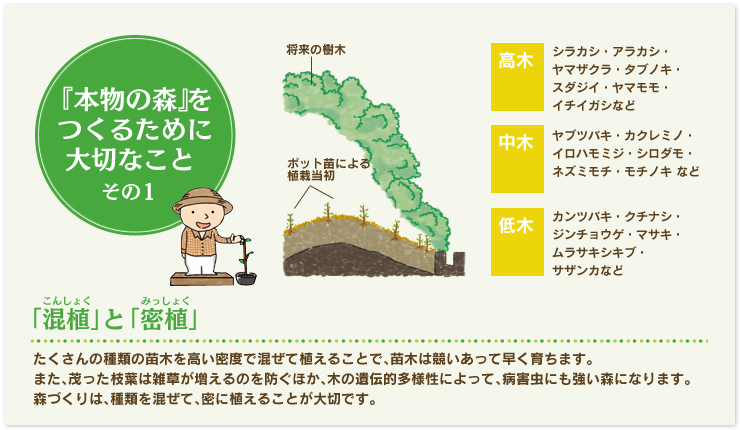 『本物の森』をつくるために大切なこと
その1

将来の樹木

ポット苗による植栽当初

高木
シラカシ・アラカシ・ヤマザクラ・タブノキ・スダジイ・ヤマモモ・イチイガシなど

中木
ヤブツバキ・カクレミノ・イロハモミジ・シロダモ・ネズミモチ・モチノキ など

低木
カンツバキ・クチナシ・ジンチョウゲ・マサキ・ムラサキシキブ・サザンカなど

こんしょく　みっしょく
「混植」と「密植」

たくさんの種類の苗木を高い密度で混ぜて植えることで、苗木は競いあって早く育ちます。
また、茂った枝葉は雑草が増えるのを防ぐほか、木の遺伝的多様性によって、病害虫にも強い森になります。
森づくりは、種類を混ぜて、密に植えることが大切です。